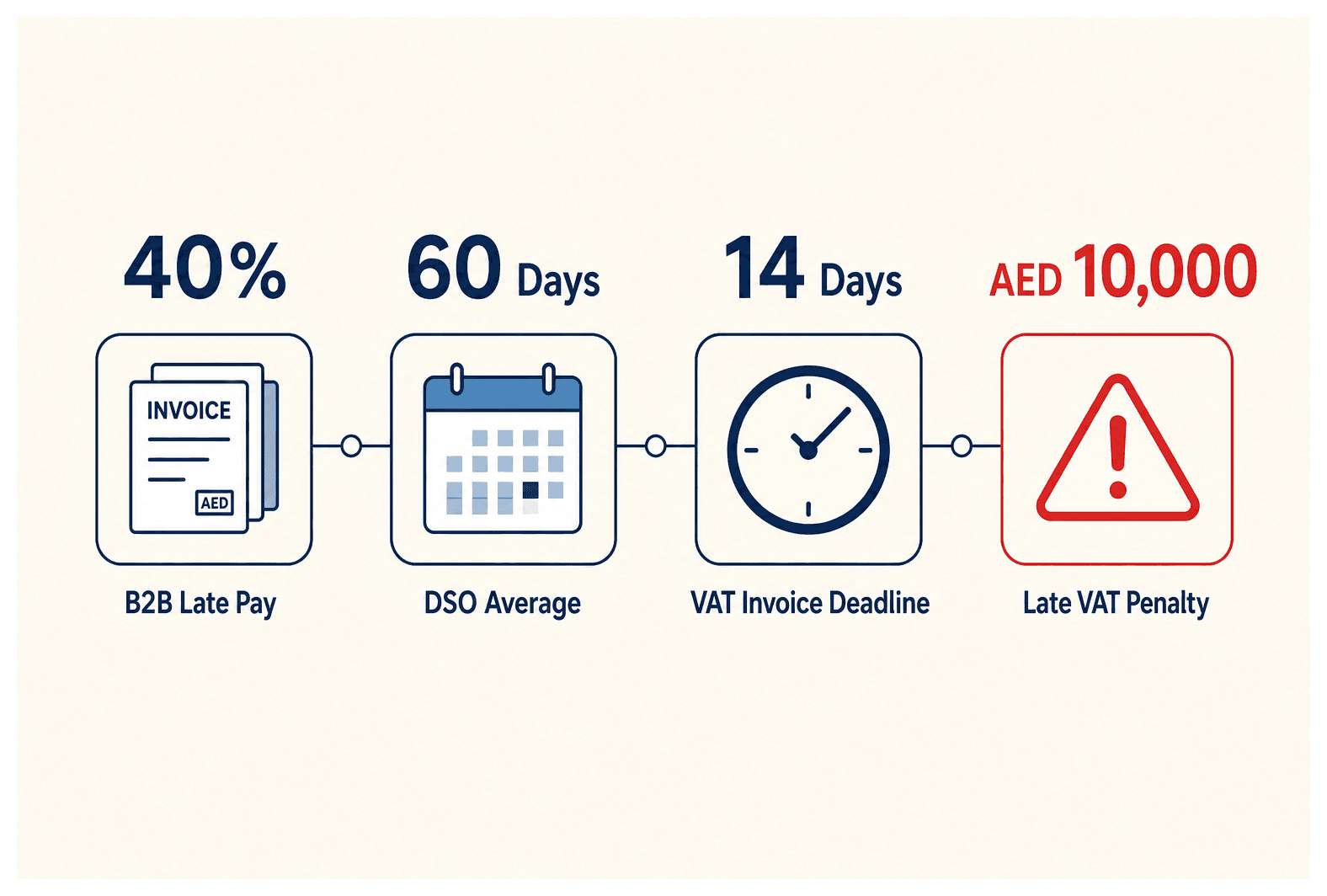 40%

INVOICE

AED

B2B Late Pay

60 Days

DSO Average

14 Days

VAT Invoice Deadline

AED 10,000

Late VAT Penalty